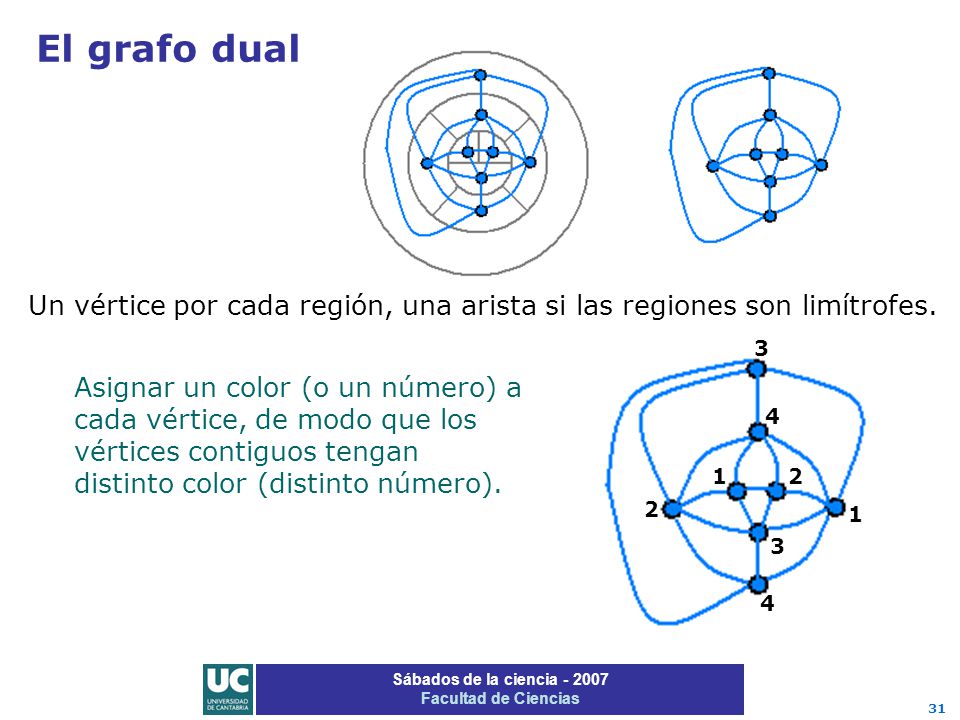 El grafo dual

Un vértice por cada región, una arista si las regiones son limítrofes.

Asignar un color (o un número) a cada vértice, de modo que los vértices contiguos tengan distinto color (distinto número).

3
4
1
2
2
1
3
4

UC UNIVERSIDAD DE CANTABRIA

Sábados de la ciencia - 2007
Facultad de Ciencias

31